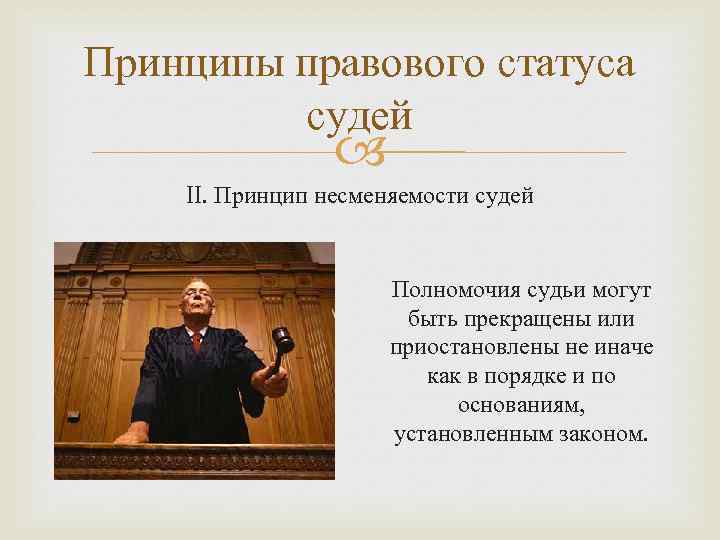 Принципы правового статуса судей

II. Принцип несменяемости судей

Полномочия судьи могут быть прекращены или приостановлены не иначе как в порядке и по основаниям, установленным законом.